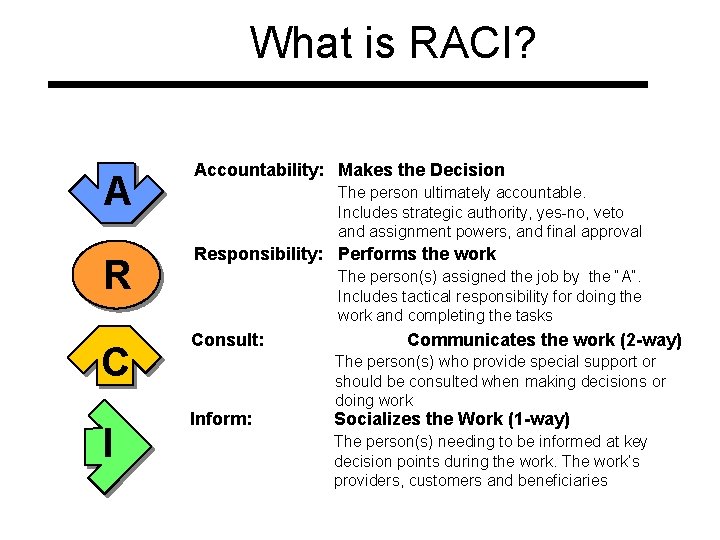 What is RACI?

A

Accountability: Makes the Decision

The person ultimately accountable. Includes strategic authority, yes-no, veto and assignment powers, and final approval

R

Responsibility: Performs the work

The person(s) assigned the job by the "A". Includes tactical responsibility for doing the work and completing the tasks

C

Consult: Communicates the work (2-way)

The person(s) who provide special support or should be consulted when making decisions or doing work

I

Inform: Socializes the Work (1-way)

The person(s) needing to be informed at key decision points during the work. The work's providers, customers and beneficiaries